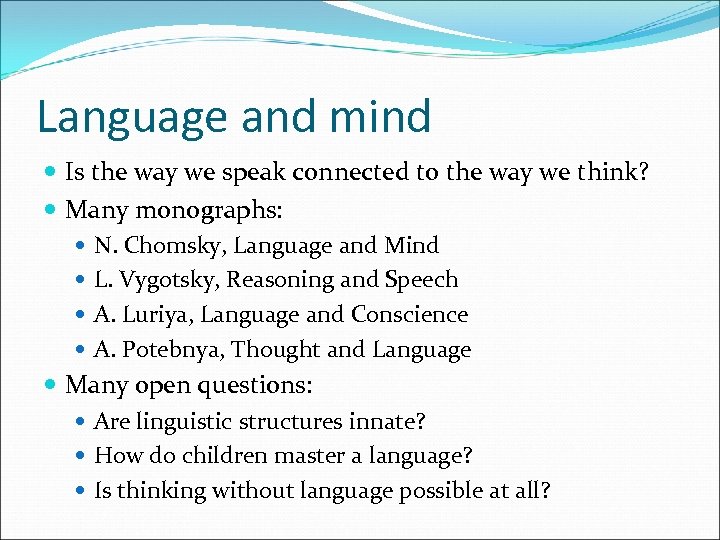 Language and mind

- Is the way we speak connected to the way we think?
- Many monographs:
  - N. Chomsky, Language and Mind
  - L. Vygotsky, Reasoning and Speech
  - A. Luriya, Language and Conscience
  - A. Potebnya, Thought and Language
- Many open questions:
  - Are linguistic structures innate?
  - How do children master a language?
  - Is thinking without language possible at all?